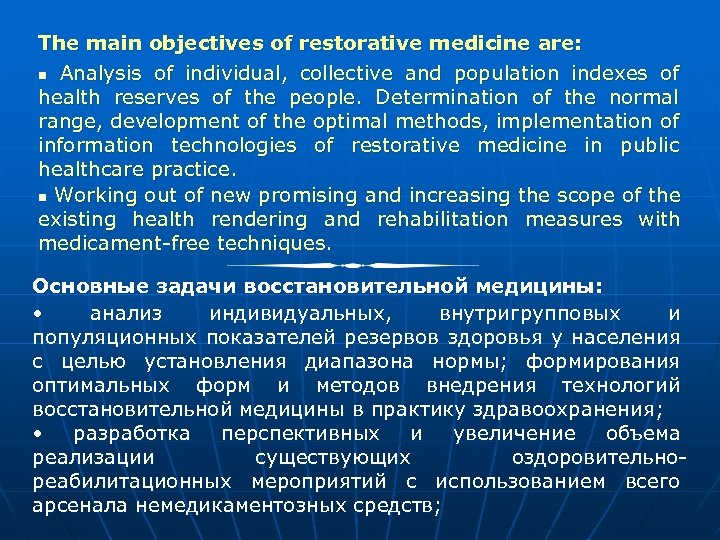 The main objectives of restorative medicine are:

▪ Analysis of individual, collective and population indexes of health reserves of the people. Determination of the normal range, development of the optimal methods, implementation of information technologies of restorative medicine in public healthcare practice.

▪ Working out of new promising and increasing the scope of the existing health rendering and rehabilitation measures with medicament-free techniques.

Основные задачи восстановительной медицины:

• анализ индивидуальных, внутригрупповых и популяционных показателей резервов здоровья у населения с целью установления диапазона нормы; формирования оптимальных форм и методов внедрения технологий восстановительной медицины в практику здравоохранения;

• разработка перспективных и увеличение объема реализации существующих оздоровительно-реабилитационных мероприятий с использованием всего арсенала немедикаментозных средств;